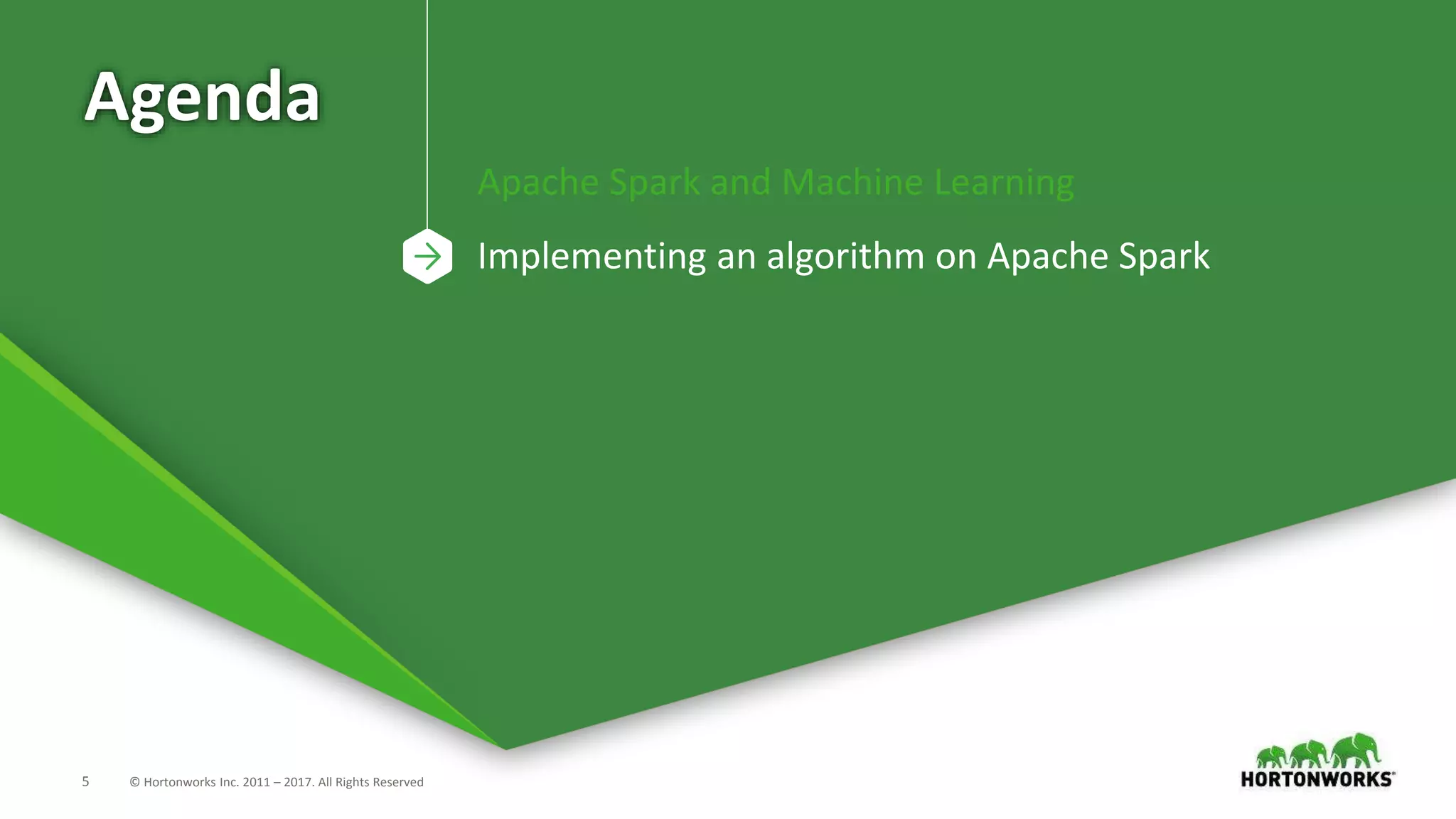 Agenda

Apache Spark and Machine Learning

Implementing an algorithm on Apache Spark

5 © Hortonworks Inc. 2011 – 2017. All Rights Reserved

HORTONWORKS